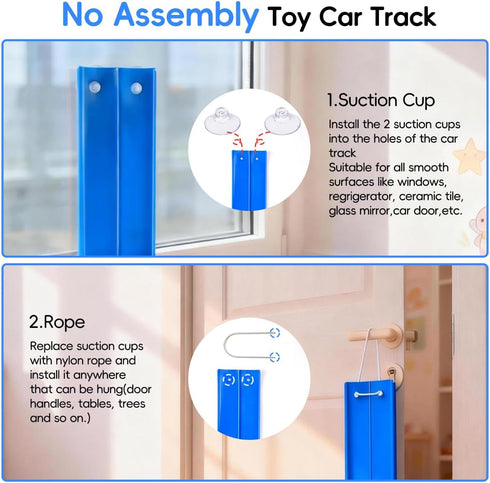 No Assembly Toy Car Track

1.Suction Cup

Install the 2 suction cups into the holes of the car track
Suitable for all smooth surfaces like windows, regrigerator, ceramic tile, glass mirror,car door,etc.

2.Rope

Replace suction cups with nylon rope and install it anywhere that can be hung(door handles, tables, trees and so on.)